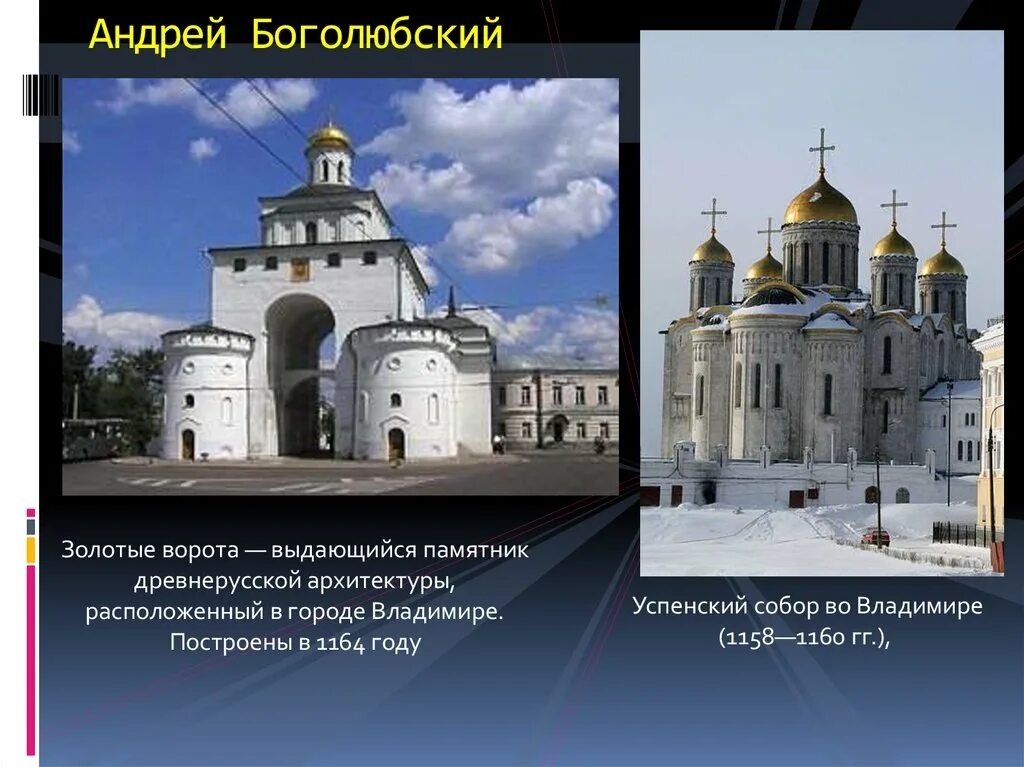 Андрей Боголюбский

Золотые ворота — выдающийся памятник древнерусской архитектуры, расположенный в городе Владимире. Построены в 1164 году

Успенский собор во Владимире (1158—1160 гг.),